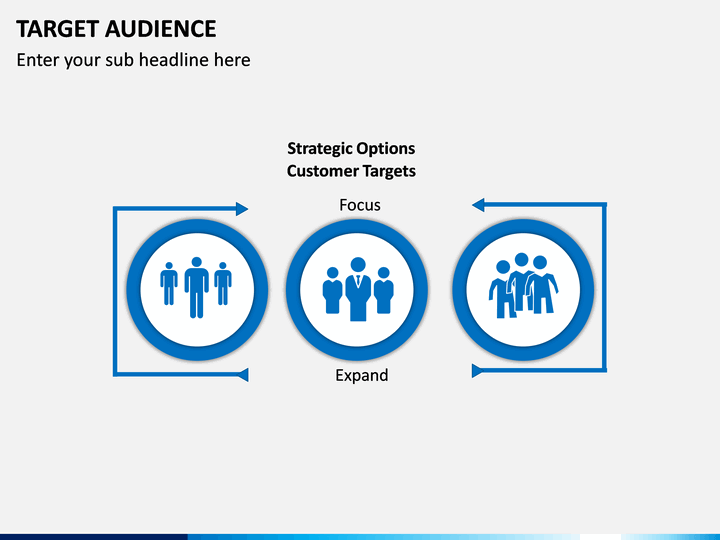 TARGET AUDIENCE
Enter your sub headline here

Strategic Options
Customer Targets

Focus

Expand